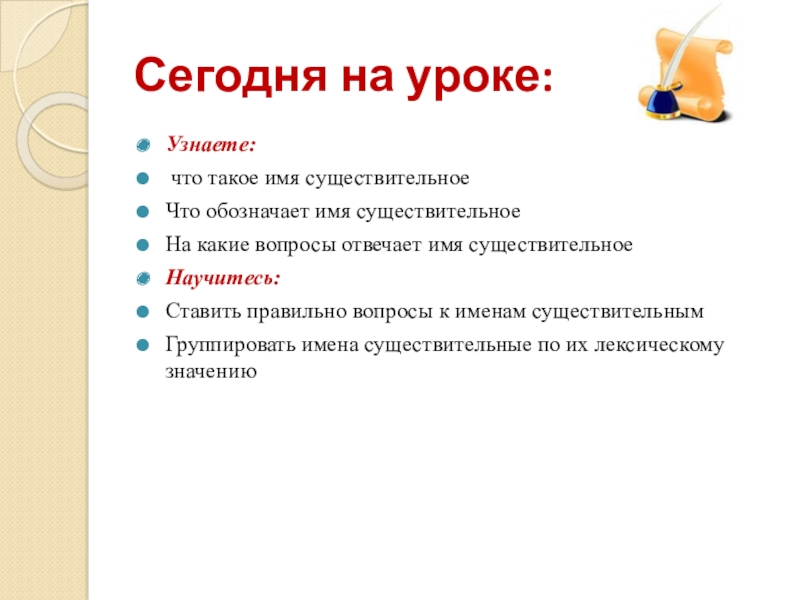 Сегодня на уроке:

Узнаете:

что такое имя существительное

Что обозначает имя существительное

На какие вопросы отвечает имя существительное

Научитесь:

Ставить правильно вопросы к именам существительным

Группировать имена существительные по их лексическому значению